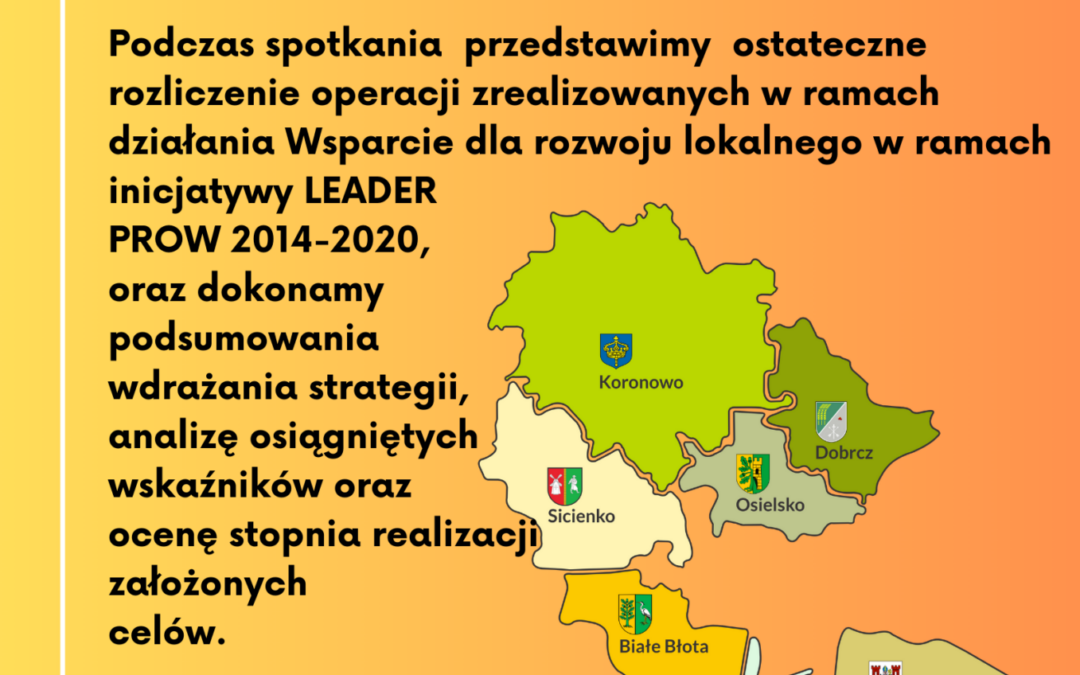 Podczas spotkania przedstawimy ostateczne rozliczenie operacji zrealizowanych w ramach działania Wsparcie dla rozwoju lokalnego w ramach inicjatywy LEADER PROW 2014-2020, oraz dokonamy podsumowania wdrażania strategii, analizę osiągniętych wskaźników oraz ocenę stopnia realizacji założonych celów.

Koronowo
Dobrcz
Osielsko
Sicienko
Białe Błota